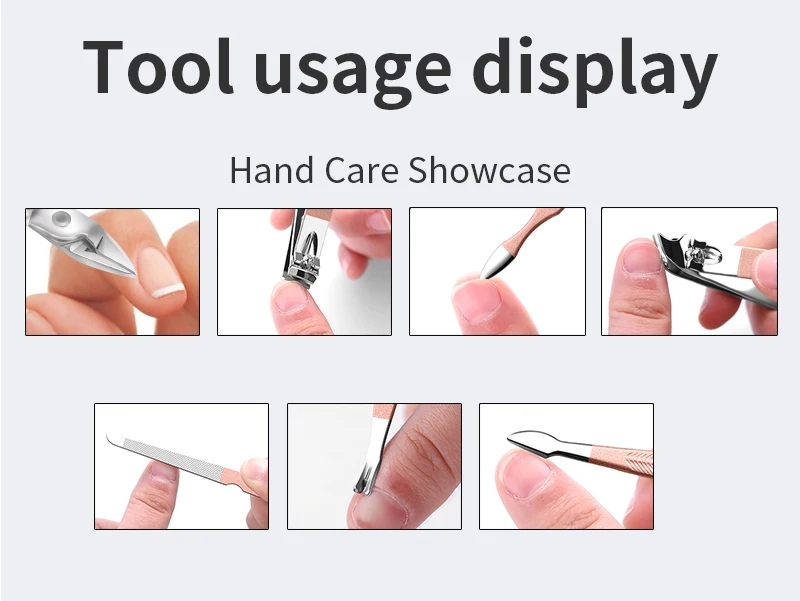 Tool usage display

Hand Care Showcase